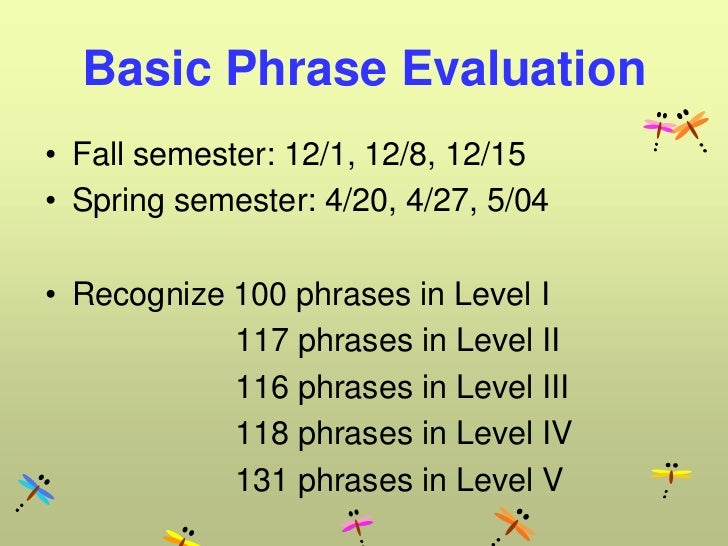 Basic Phrase Evaluation

• Fall semester: 12/1, 12/8, 12/15
• Spring semester: 4/20, 4/27, 5/04

• Recognize 100 phrases in Level I
117 phrases in Level II
116 phrases in Level III
118 phrases in Level IV
131 phrases in Level V